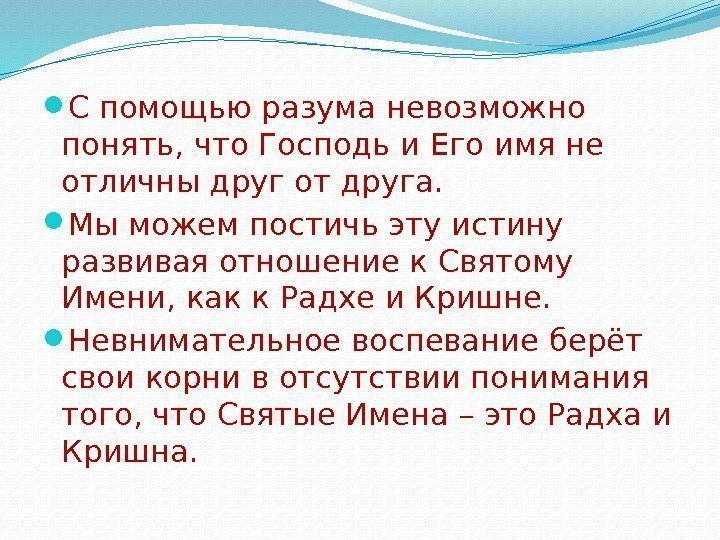 С помощью разума невозможно понять, что Господь и Его имя не отличны друг от друга.

Мы можем постичь эту истину развивая отношение к Святому Имени, как к Радхе и Кришне.

Невнимательное воспевание берёт свои корни в отсутствии понимания того, что Святые Имена – это Радха и Кришна.